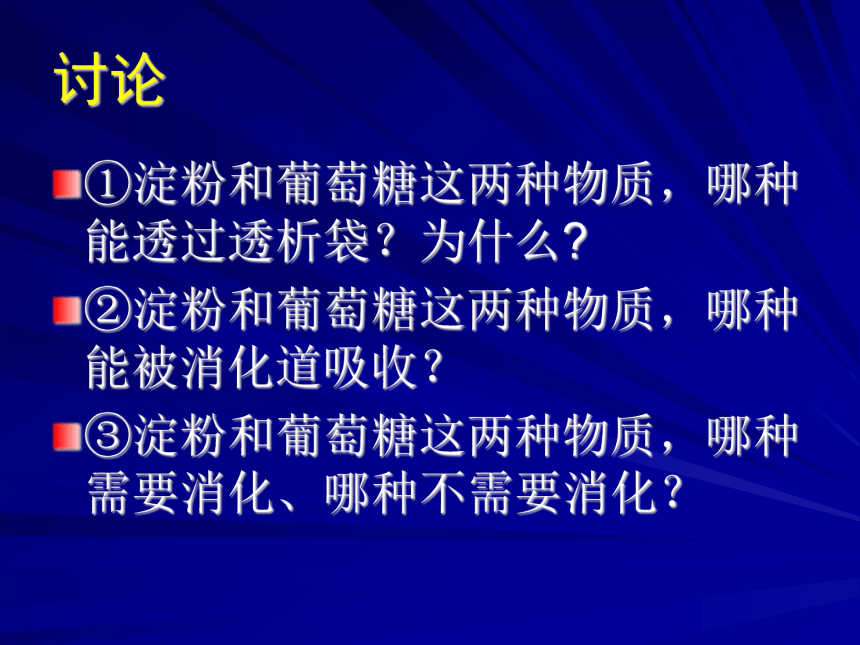 讨论

①淀粉和葡萄糖这两种物质，哪种能透过透析袋？为什么?

②淀粉和葡萄糖这两种物质，哪种能被消化道吸收？

③淀粉和葡萄糖这两种物质，哪种需要消化、哪种不需要消化？